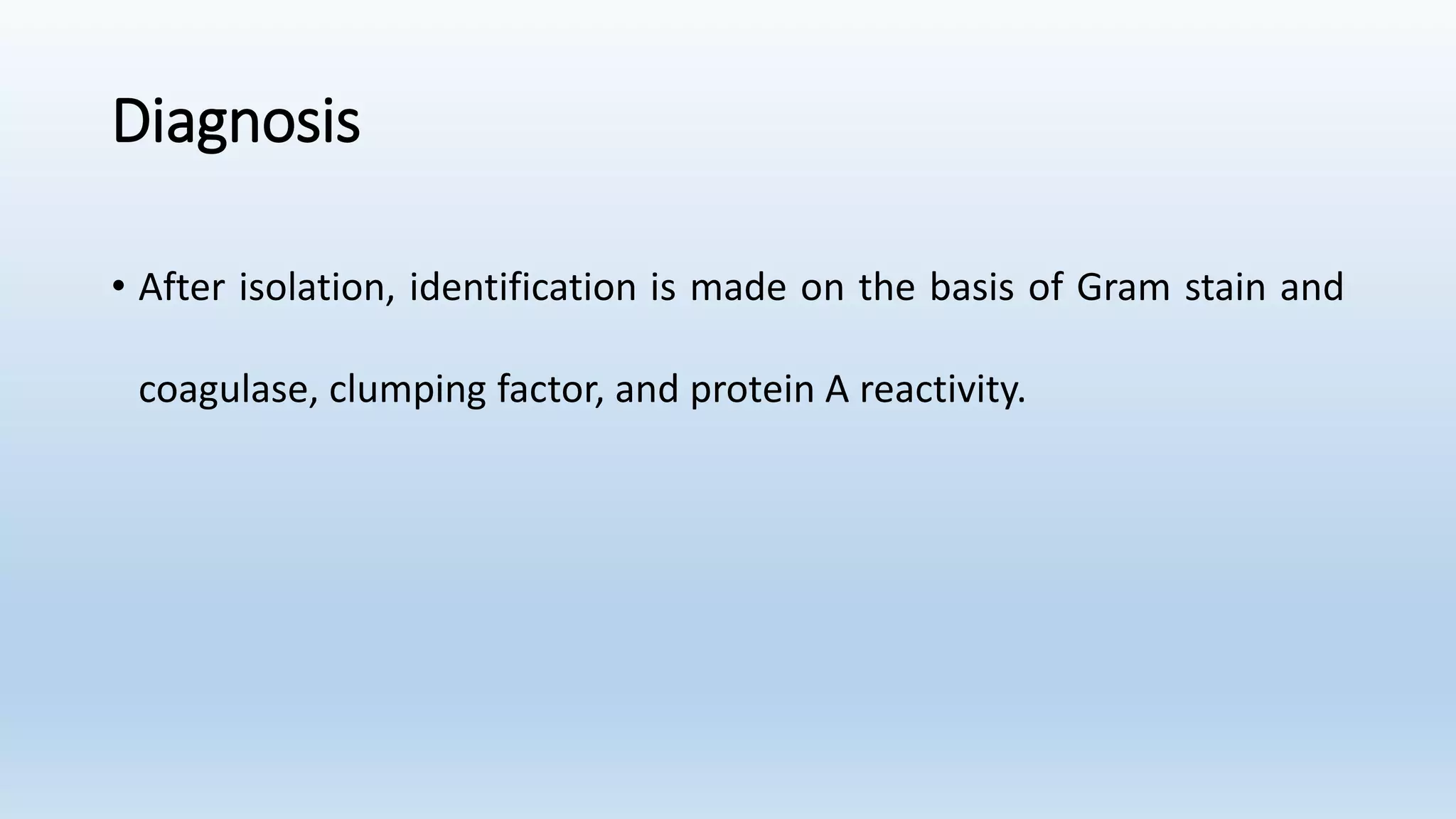 Diagnosis

• After isolation, identification is made on the basis of Gram stain and coagulase, clumping factor, and protein A reactivity.